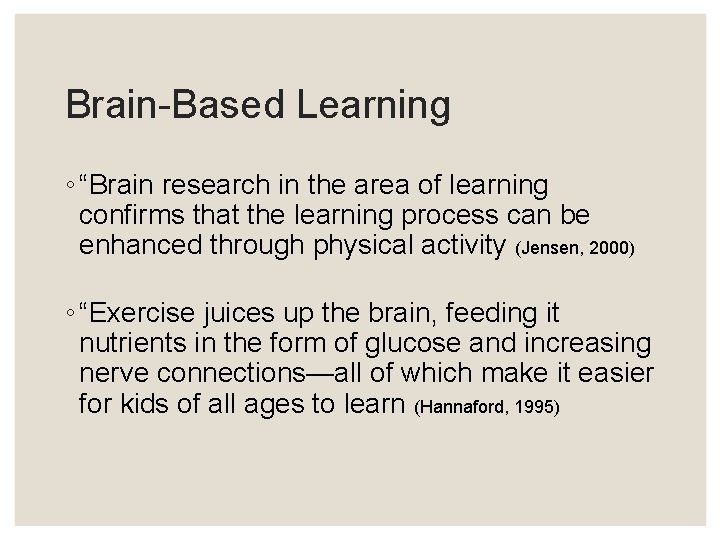 Brain-Based Learning

◦ “Brain research in the area of learning confirms that the learning process can be enhanced through physical activity (Jensen, 2000)

◦ “Exercise juices up the brain, feeding it nutrients in the form of glucose and increasing nerve connections—all of which make it easier for kids of all ages to learn (Hannaford, 1995)